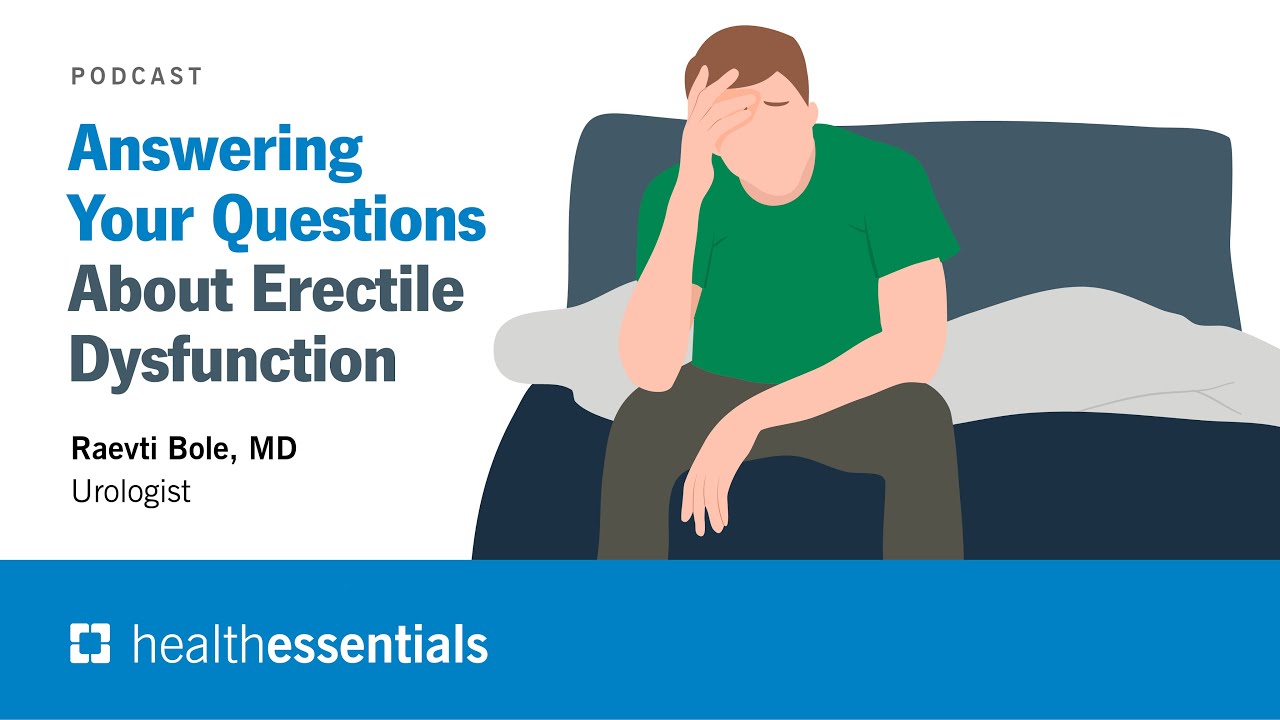 PODCAST

Answering Your Questions About Erectile Dysfunction

Raevti Bole, MD
Urologist

healthessentials